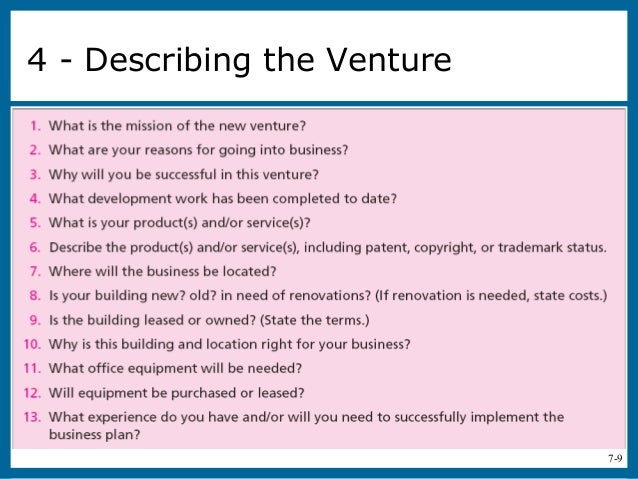 4 - Describing the Venture

1. What is the mission of the new venture?
2. What are your reasons for going into business?
3. Why will you be successful in this venture?
4. What development work has been completed to date?
5. What is your product(s) and/or service(s)?
6. Describe the product(s) and/or service(s), including patent, copyright, or trademark status.
7. Where will the business be located?
8. Is your building new? old? in need of renovations? (If renovation is needed, state costs.)
9. Is the building leased or owned? (State the terms.)
10. Why is this building and location right for your business?
11. What office equipment will be needed?
12. Will equipment be purchased or leased?
13. What experience do you have and/or will you need to successfully implement the business plan?

7-9